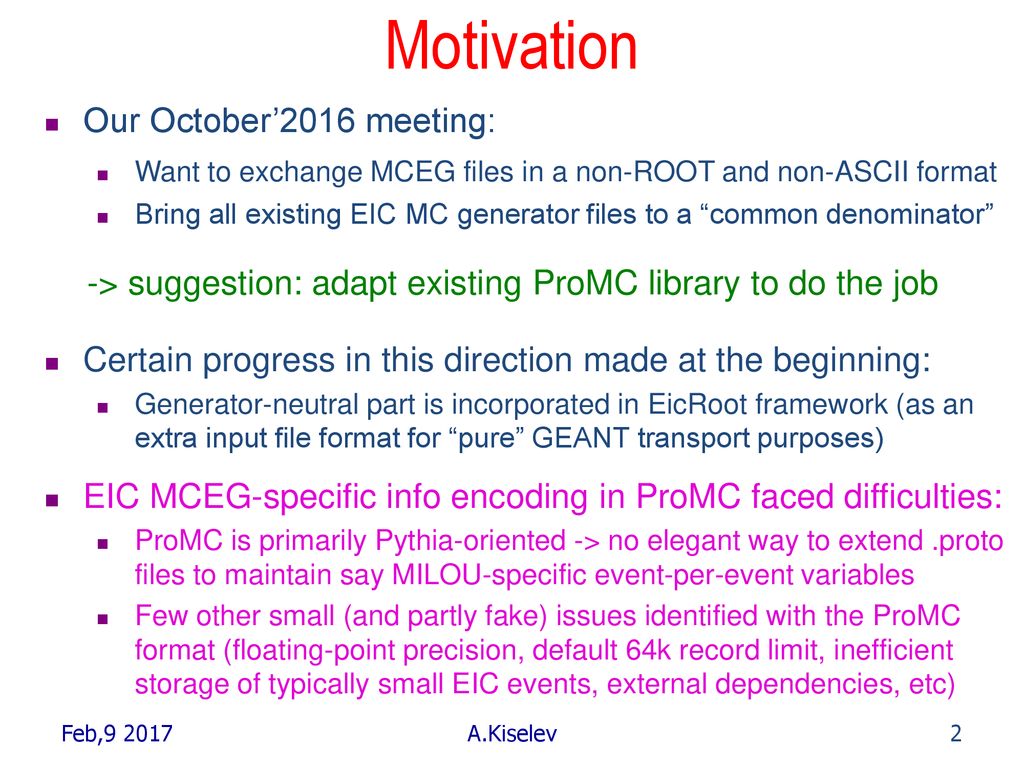 Motivation

Our October’2016 meeting:

Want to exchange MCEG files in a non-ROOT and non-ASCII format

Bring all existing EIC MC generator files to a “common denominator”

-> suggestion: adapt existing ProMC library to do the job

Certain progress in this direction made at the beginning:

Generator-neutral part is incorporated in EicRoot framework (as an extra input file format for “pure” GEANT transport purposes)

EIC MCEG-specific info encoding in ProMC faced difficulties:

ProMC is primarily Pythia-oriented -> no elegant way to extend .proto files to maintain say MILOU-specific event-per-event variables

Few other small (and partly fake) issues identified with the ProMC format (floating-point precision, default 64k record limit, inefficient storage of typically small EIC events, external dependencies, etc)

Feb,9 2017

A.Kiselev

2